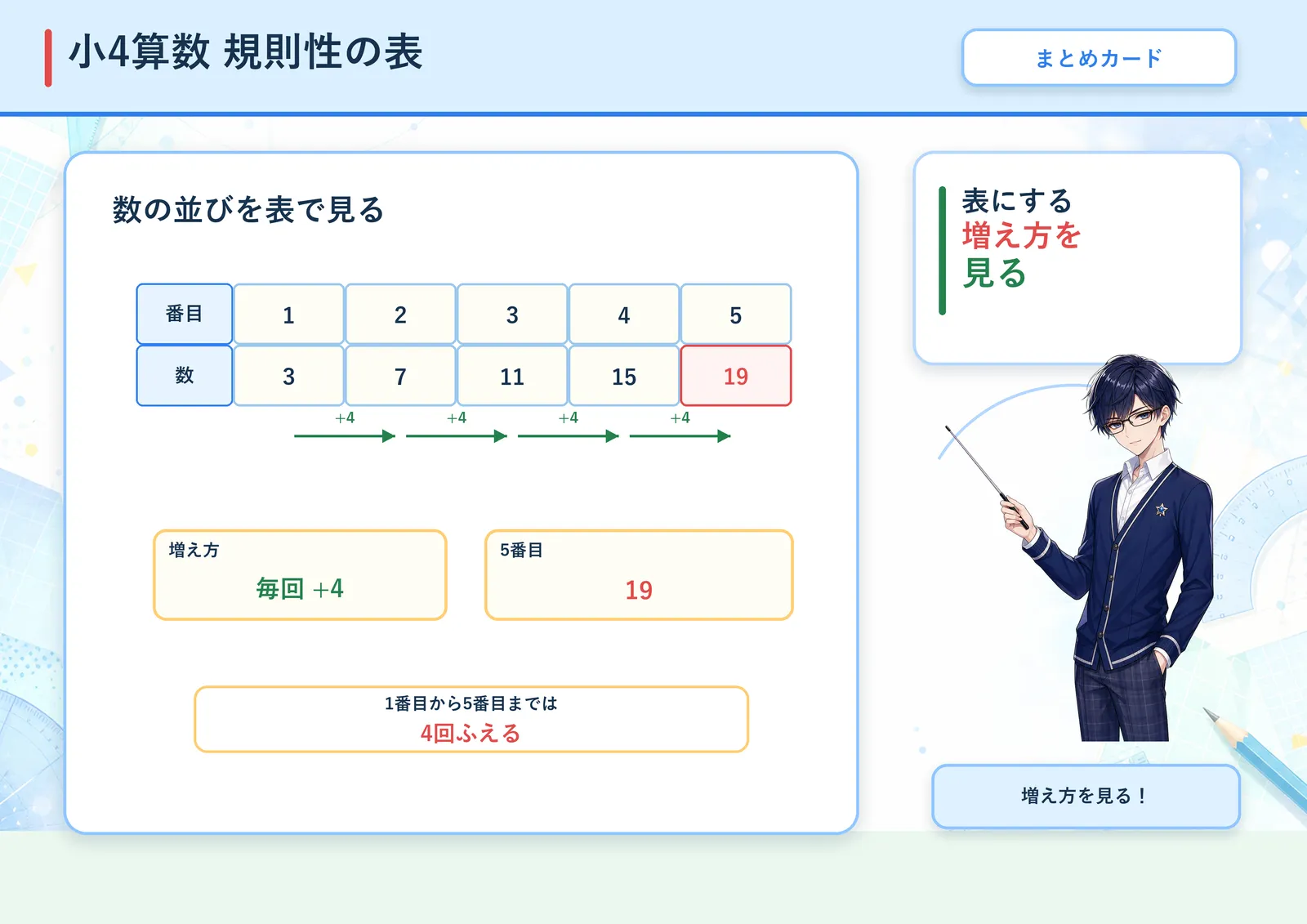 小4算数 規則性の表

まとめカード

数の並びを表で見る

| 番目 | 1 | 2 | 3 | 4 | 5 |
|---|---|---|---|---|---|
| 数 | 3 | 7 | 11 | 15 | 19 |

+4 +4 +4 +4

増え方
毎回 +4

5番目
19

1番目から5番目までは
4回ふえる

表にする
増え方を
見る

増え方を見る！